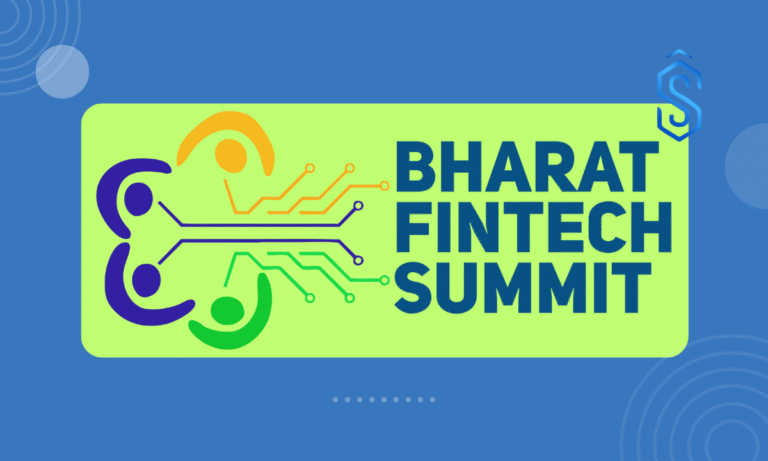 BHARAT FINTECH SUMMIT